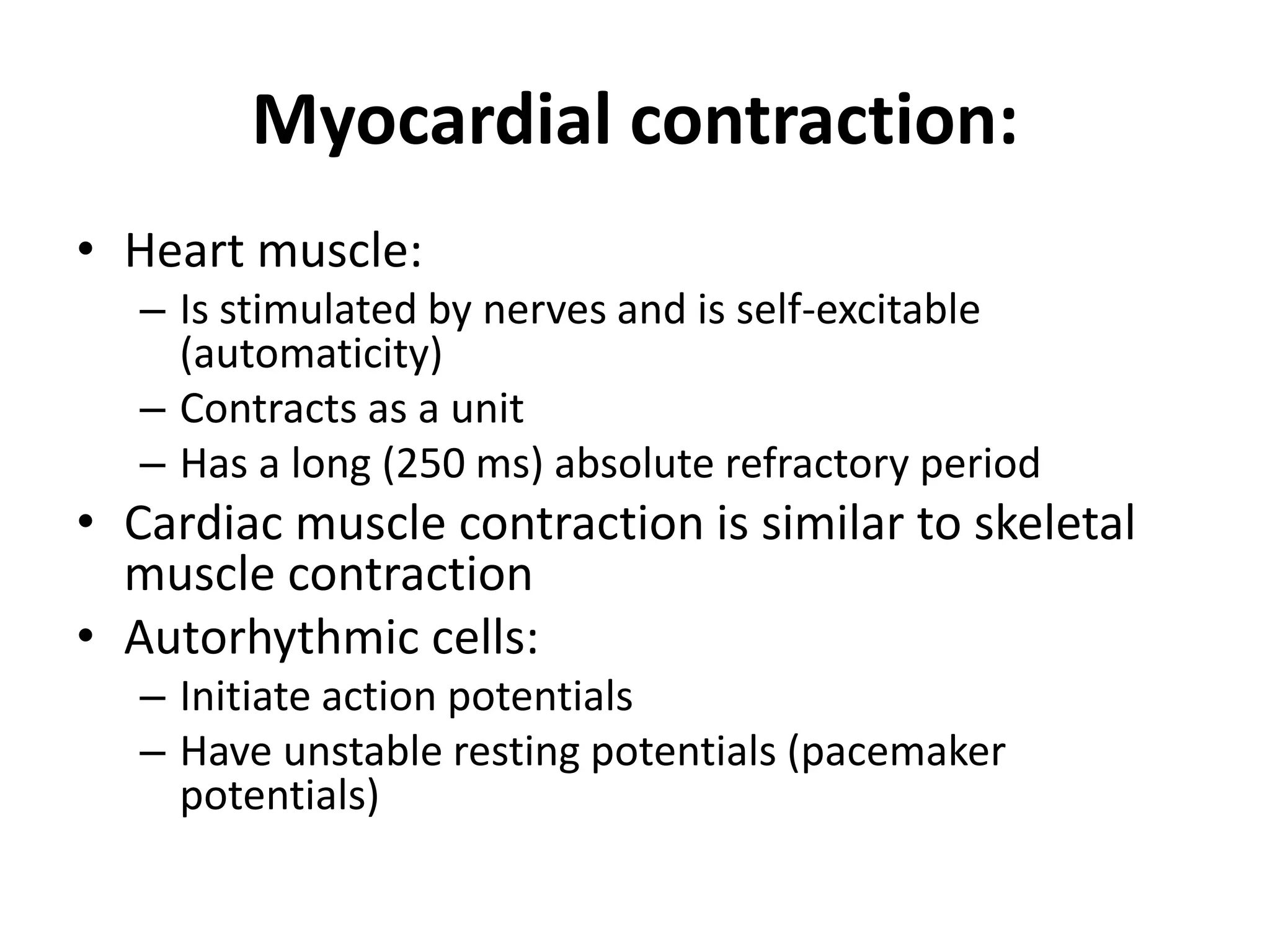 Myocardial contraction:

• Heart muscle:
  – Is stimulated by nerves and is self-excitable (automaticity)
  – Contracts as a unit
  – Has a long (250 ms) absolute refractory period
• Cardiac muscle contraction is similar to skeletal muscle contraction
• Autorhythmic cells:
  – Initiate action potentials
  – Have unstable resting potentials (pacemaker potentials)